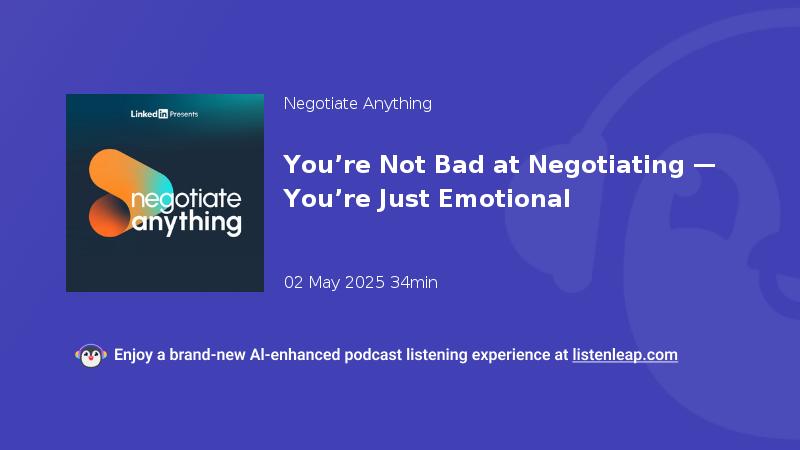 LinkedIn Presents

negotiate anything

Negotiate Anything

You’re Not Bad at Negotiating — You’re Just Emotional

02 May 2025 34min

Enjoy a brand-new AI-enhanced podcast listening experience at listenleap.com